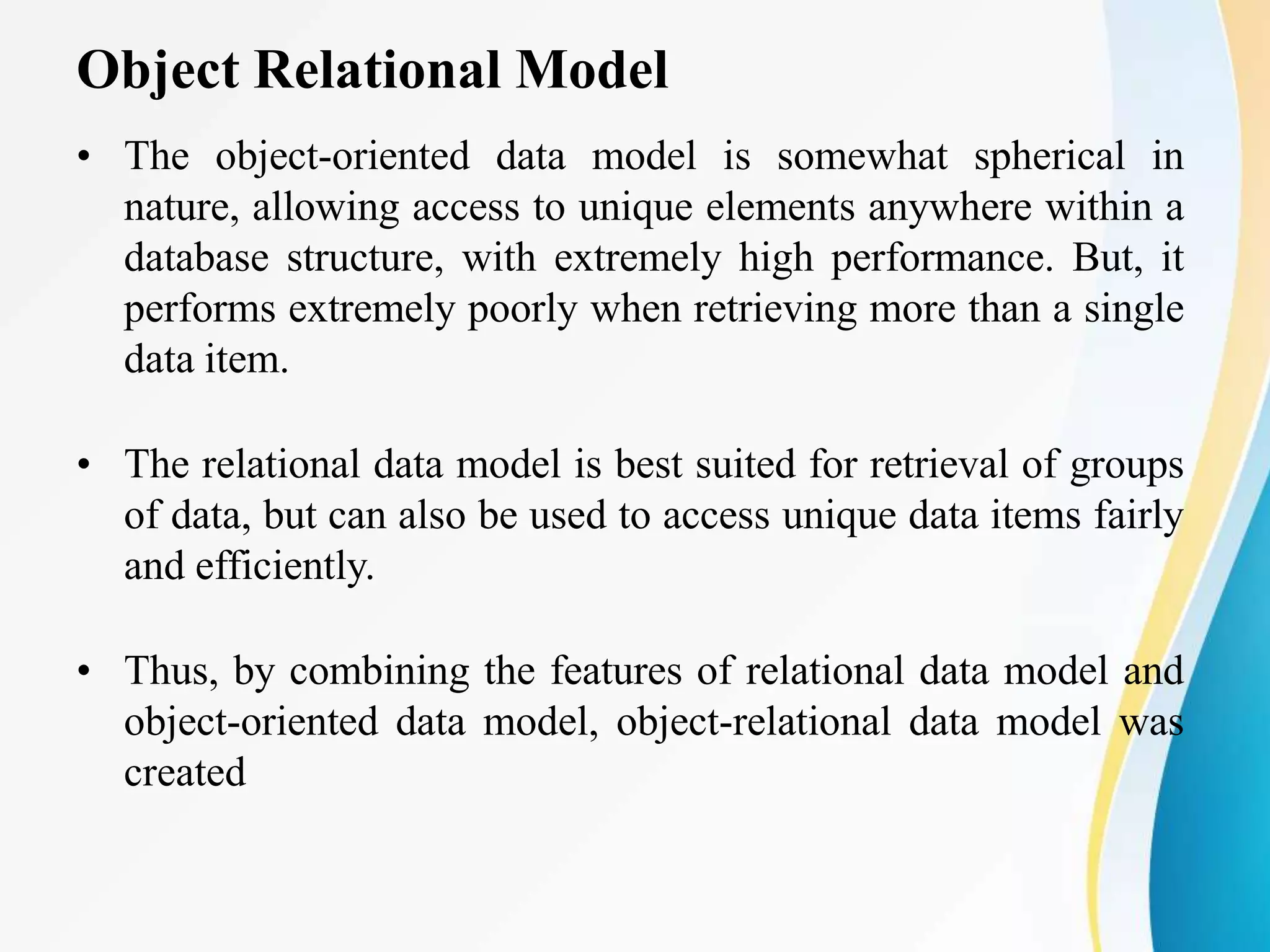 Object Relational Model

• The object-oriented data model is somewhat spherical in nature, allowing access to unique elements anywhere within a database structure, with extremely high performance. But, it performs extremely poorly when retrieving more than a single data item.

• The relational data model is best suited for retrieval of groups of data, but can also be used to access unique data items fairly and efficiently.

• Thus, by combining the features of relational data model and object-oriented data model, object-relational data model was created